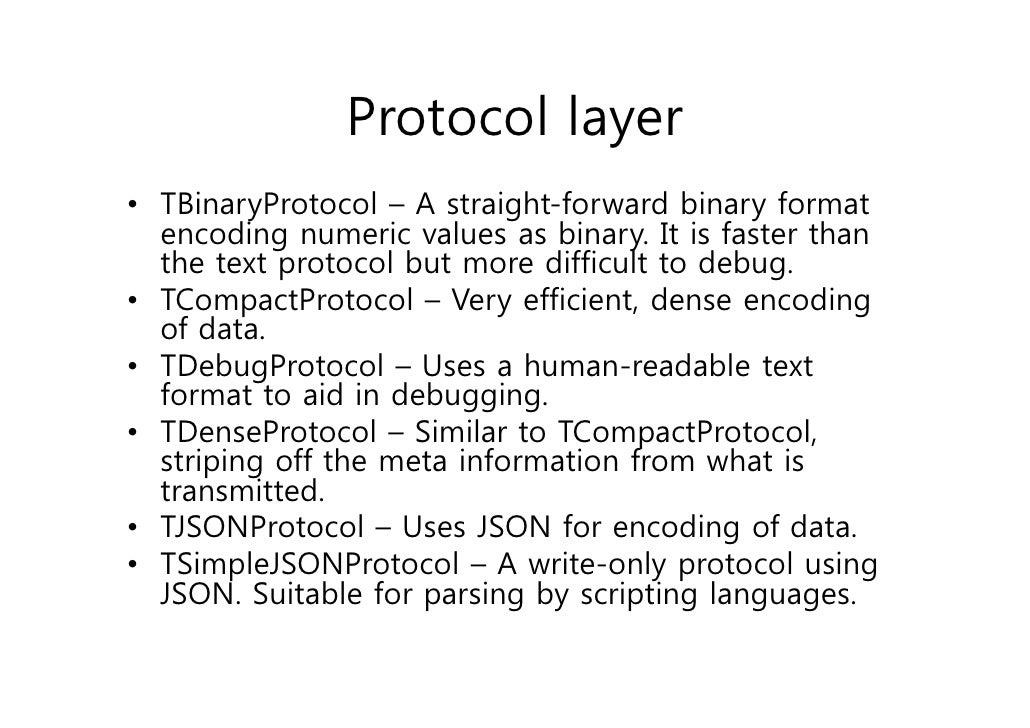 Protocol layer

• TBinaryProtocol – A straight-forward binary format encoding numeric values as binary. It is faster than the text protocol but more difficult to debug.
• TCompactProtocol – Very efficient, dense encoding of data.
• TDebugProtocol – Uses a human-readable text format to aid in debugging.
• TDenseProtocol – Similar to TCompactProtocol, striping off the meta information from what is transmitted.
• TJSONProtocol – Uses JSON for encoding of data.
• TSimpleJSONProtocol – A write-only protocol using JSON. Suitable for parsing by scripting languages.